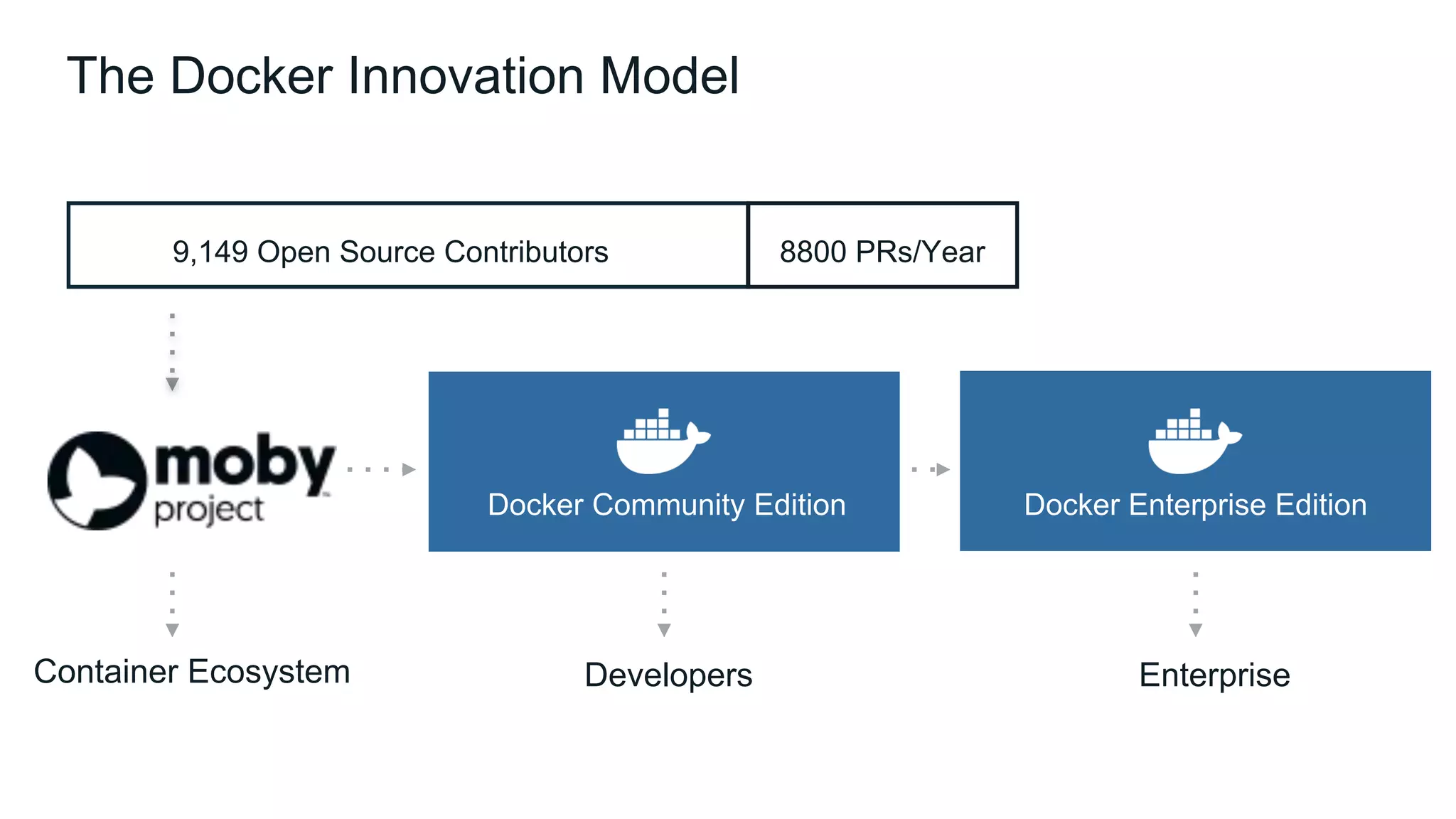 The Docker Innovation Model

9,149 Open Source Contributors

8800 PRs/Year

moby project

Docker Community Edition

Docker Enterprise Edition

Container Ecosystem

Developers

Enterprise